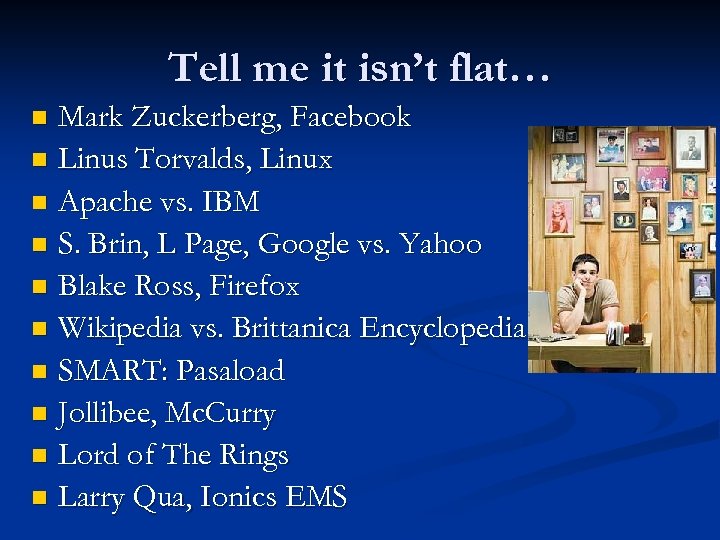 Tell me it isn't flat…

- Mark Zuckerberg, Facebook
- Linus Torvalds, Linux
- Apache vs. IBM
- S. Brin, L Page, Google vs. Yahoo
- Blake Ross, Firefox
- Wikipedia vs. Brittanica Encyclopedia
- SMART: Pasaload
- Jollibee, McCurry
- Lord of The Rings
- Larry Qua, Ionics EMS